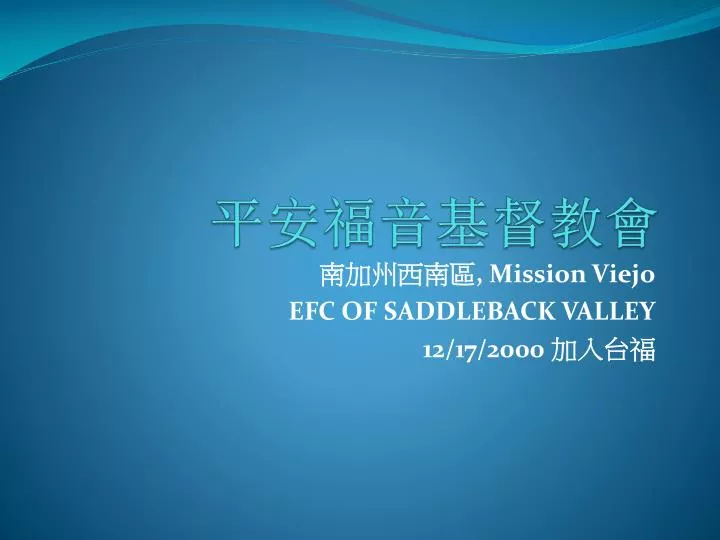 平安福音基督教會

南加州西南區, Mission Viejo
EFC OF SADDLEBACK VALLEY
12/17/2000 加入台福